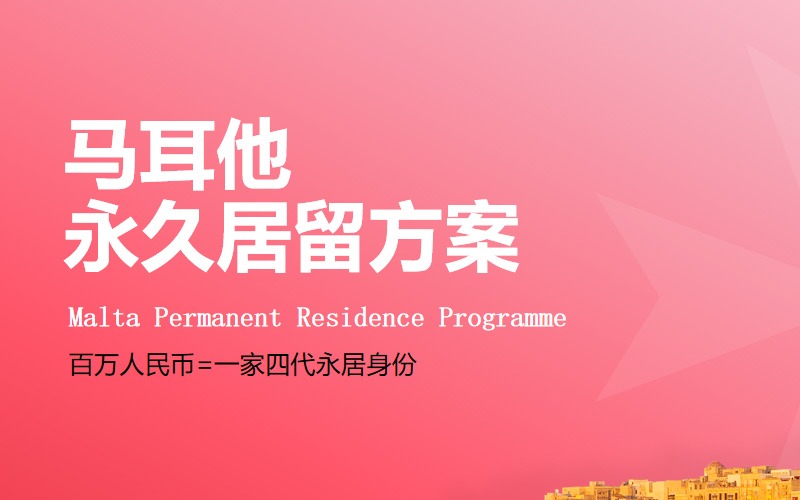 马耳他
永久居留方案

Malta Permanent Residence Programme

百万人民币=一家四代永居身份